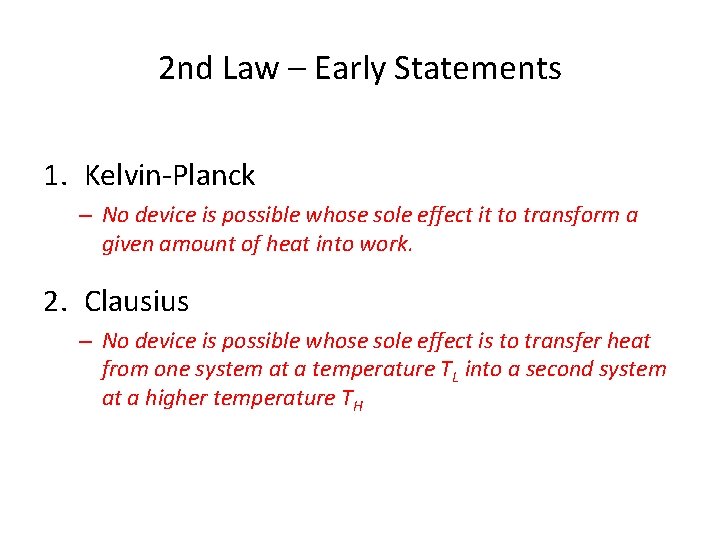 2nd Law – Early Statements

1. Kelvin-Planck

– No device is possible whose sole effect it to transform a given amount of heat into work.

2. Clausius

– No device is possible whose sole effect is to transfer heat from one system at a temperature $T_L$ into a second system at a higher temperature $T_H$